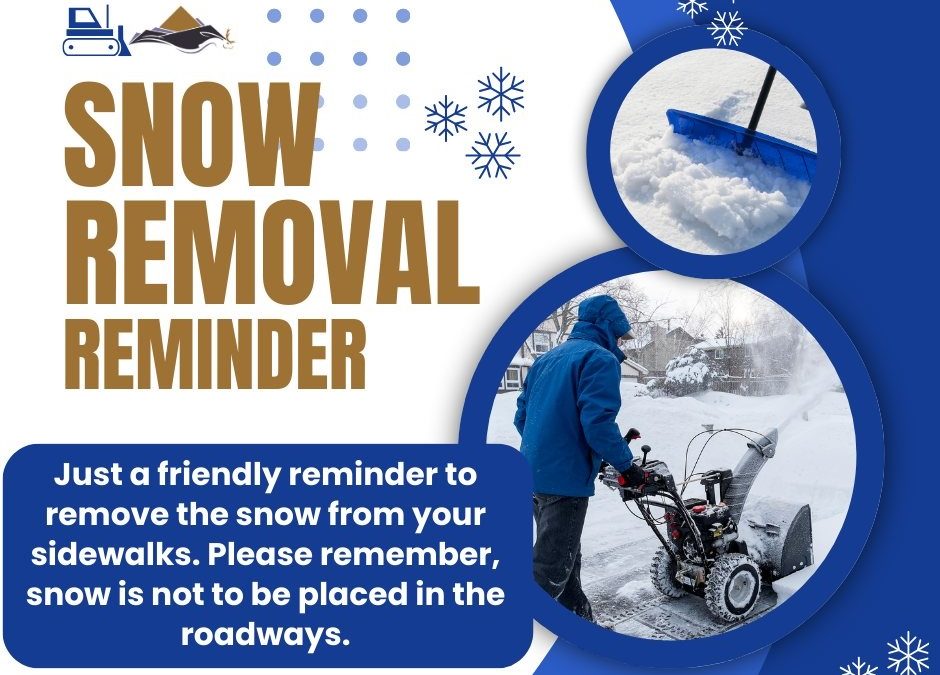 SNOW REMOVAL REMINDER

Just a friendly reminder to remove the snow from your sidewalks. Please remember, snow is not to be placed in the roadways.